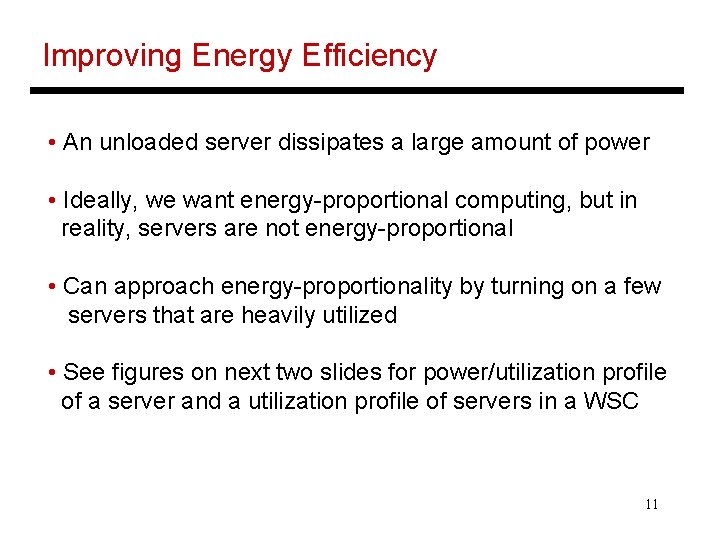 Improving Energy Efficiency

• An unloaded server dissipates a large amount of power

• Ideally, we want energy-proportional computing, but in reality, servers are not energy-proportional

• Can approach energy-proportionality by turning on a few servers that are heavily utilized

• See figures on next two slides for power/utilization profile of a server and a utilization profile of servers in a WSC

11